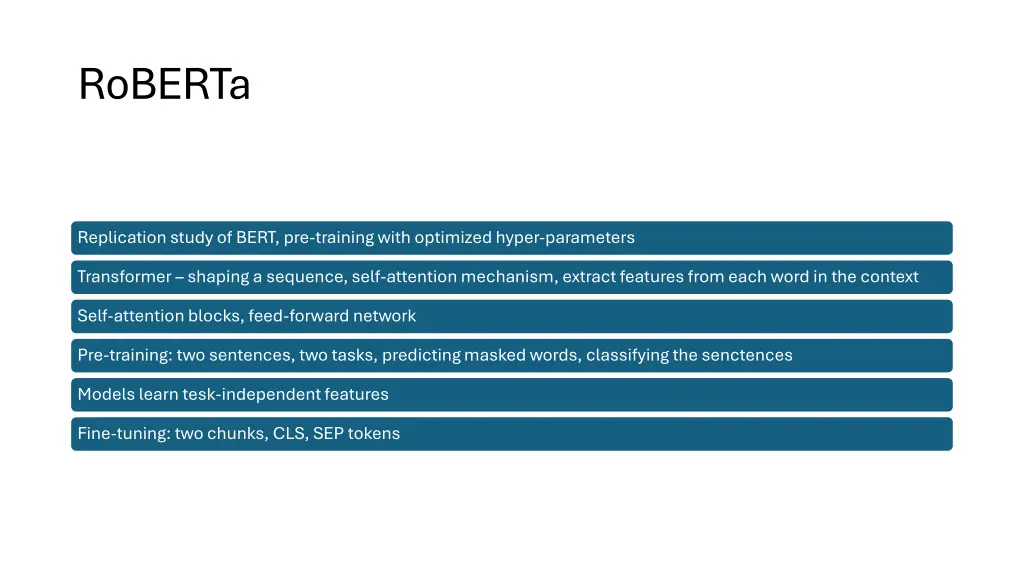 RoBERTa

Replication study of BERT, pre-training with optimized hyper-parameters

Transformer – shaping a sequence, self-attention mechanism, extract features from each word in the context

Self-attention blocks, feed-forward network

Pre-training: two sentences, two tasks, predicting masked words, classifying the senctences

Models learn tesk-independent features

Fine-tuning: two chunks, CLS, SEP tokens